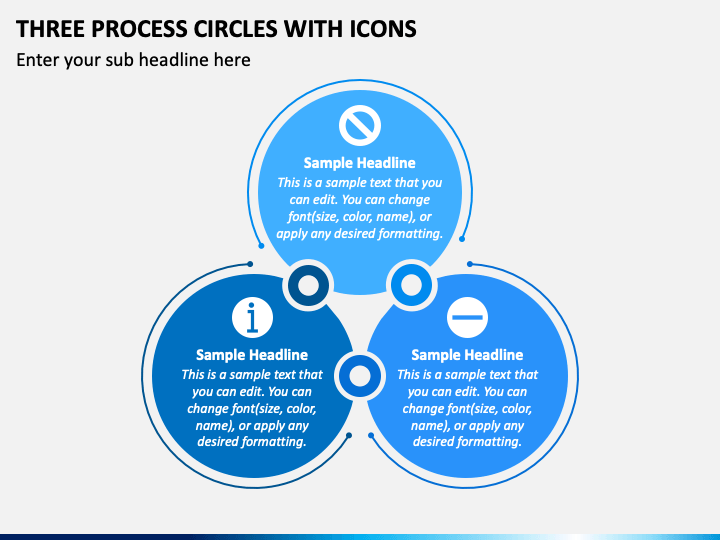 THREE PROCESS CIRCLES WITH ICONS

Enter your sub headline here

Sample Headline

This is a sample text that you can edit. You can change font(size, color, name), or apply any desired formatting.

Sample Headline

This is a sample text that you can edit. You can change font(size, color, name), or apply any desired formatting.

Sample Headline

This is a sample text that you can edit. You can change font(size, color, name), or apply any desired formatting.